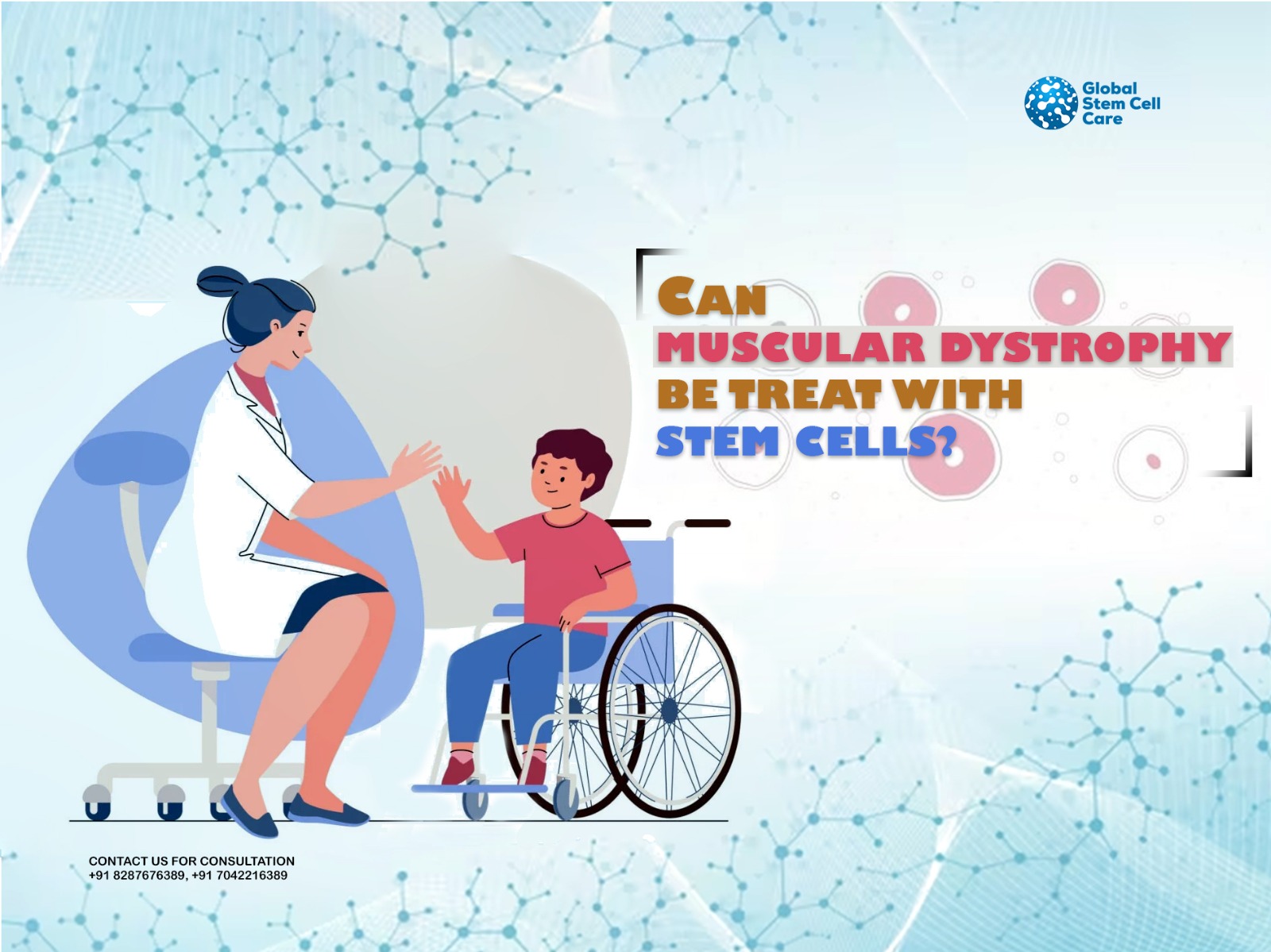 Global Stem Cell Care

CAN
MUSCULAR DYSTROPHY
BE TREAT WITH
STEM CELLS?

CONTACT US FOR CONSULTATION
+91 8287676389, +91 7042216389